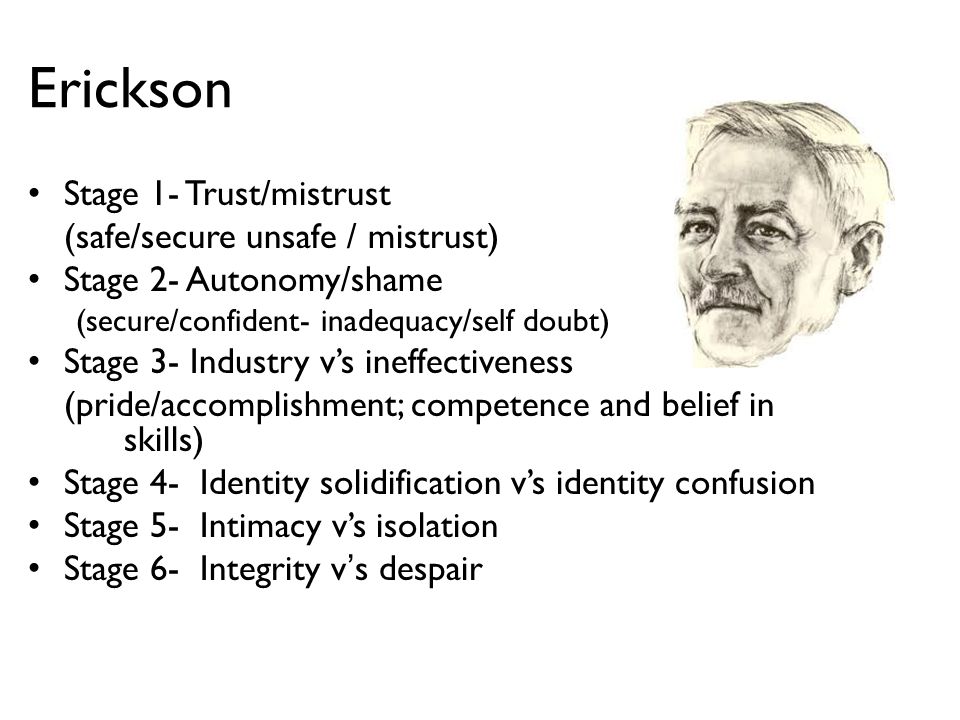 Erickson

• Stage 1- Trust/mistrust
(safe/secure unsafe / mistrust)
• Stage 2- Autonomy/shame
(secure/confident- inadequacy/self doubt)
• Stage 3- Industry v's ineffectiveness
(pride/accomplishment; competence and belief in skills)
• Stage 4- Identity solidification v's identity confusion
• Stage 5- Intimacy v's isolation
• Stage 6- Integrity v's despair